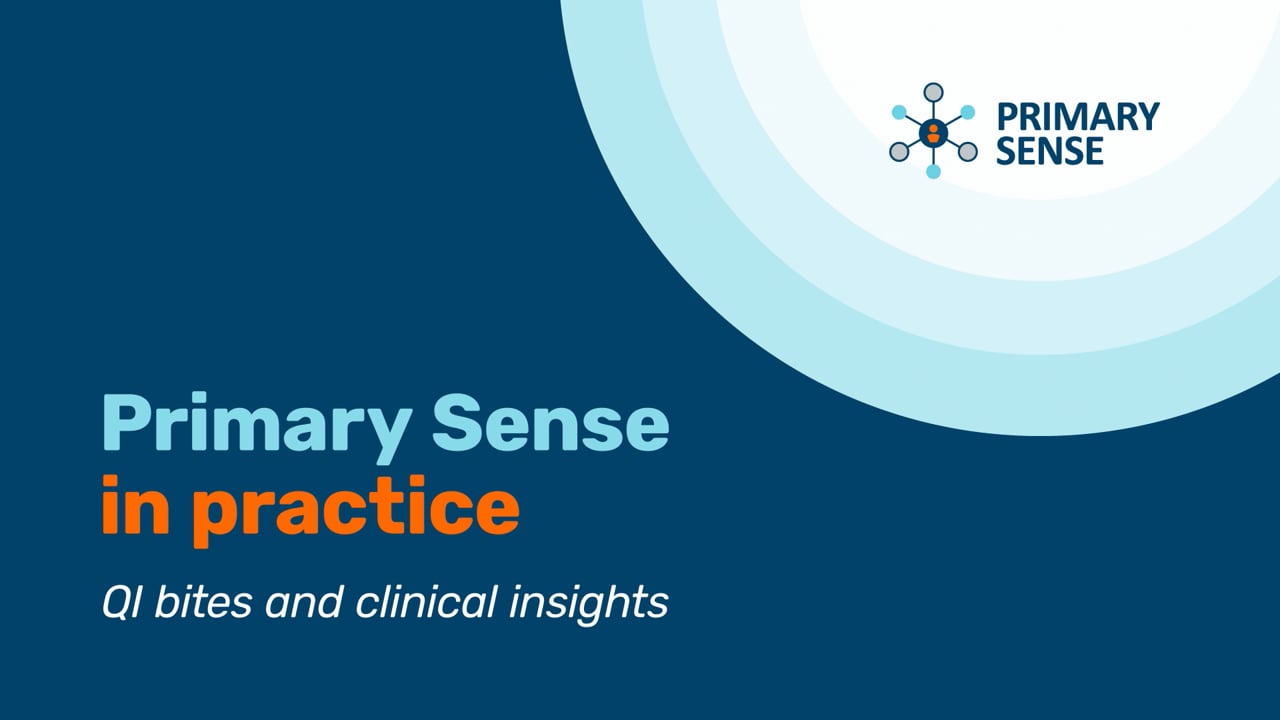 PRIMARY SENSE

Primary Sense in practice

QI bites and clinical insights